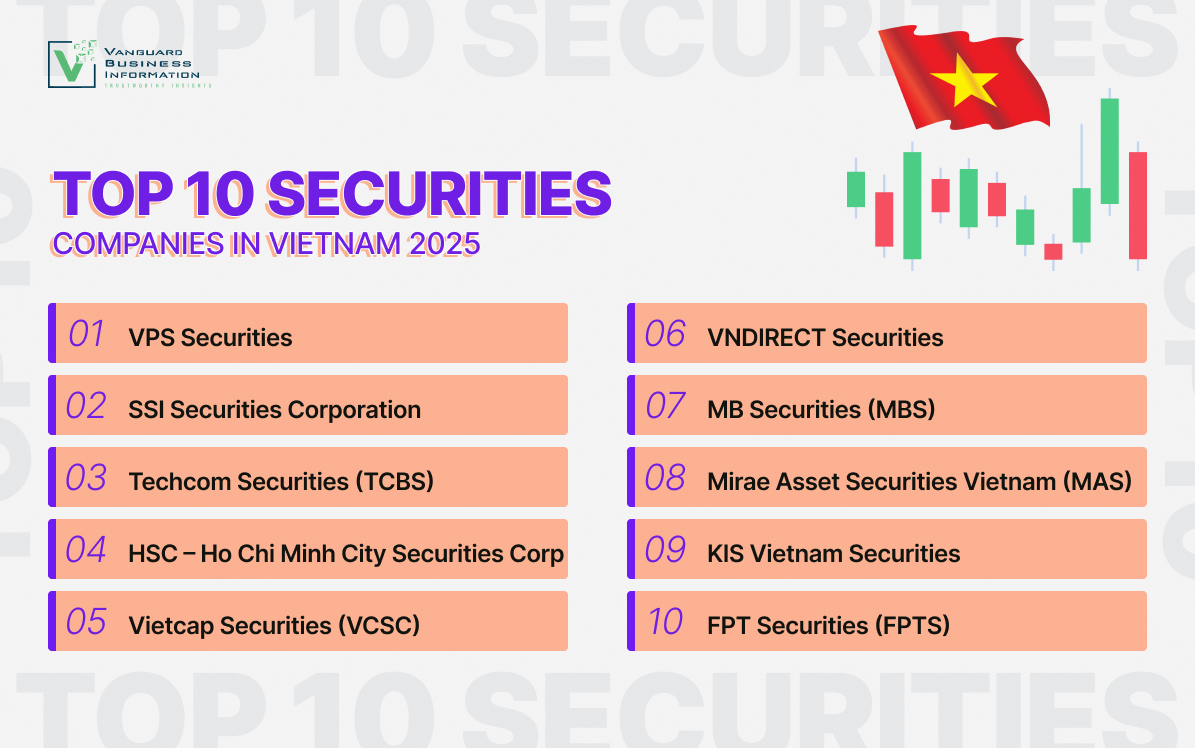 TOP 10 SECURITIES

VANGUARD BUSINESS INFORMATION
TRUSTWORTHY INSIGHTS

TOP 10 SECURITIES
COMPANIES IN VIETNAM 2025

01 VPS Securities
02 SSI Securities Corporation
03 Techcom Securities (TCBS)
04 HSC – Ho Chi Minh City Securities Corp
05 Vietcap Securities (VCSC)

06 VNDIRECT Securities
07 MB Securities (MBS)
08 Mirae Asset Securities Vietnam (MAS)
09 KIS Vietnam Securities
10 FPT Securities (FPTS)

TOP 10 SECURITIES